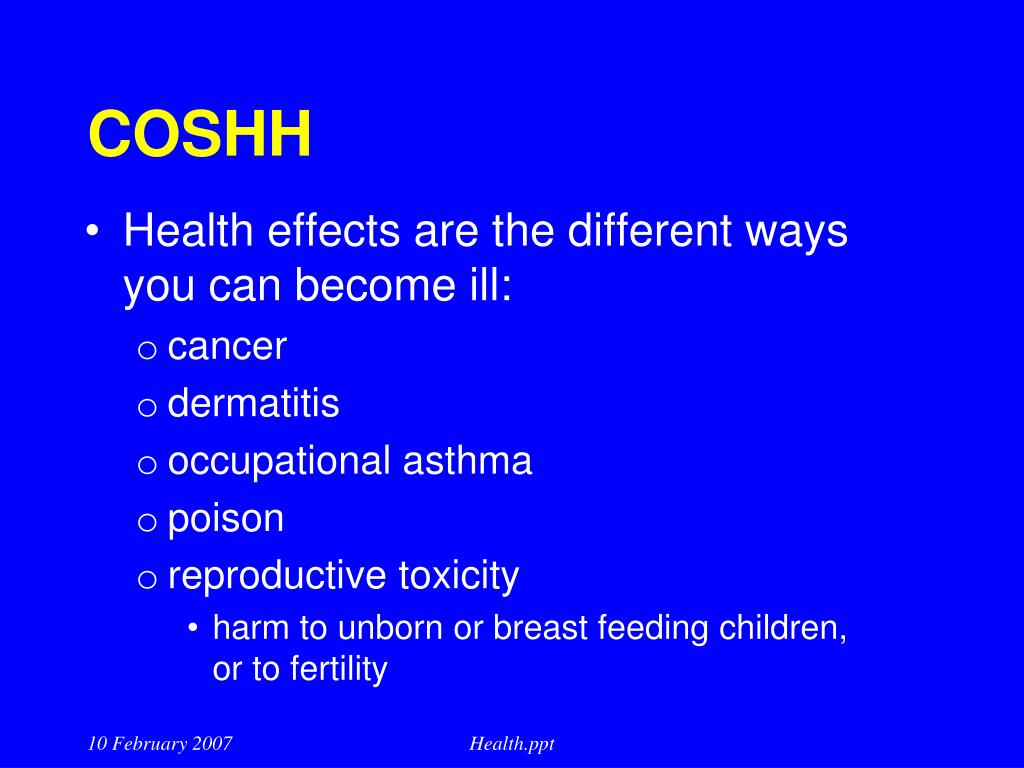 COSHH

• Health effects are the different ways you can become ill:
o cancer
o dermatitis
o occupational asthma
o poison
o reproductive toxicity
• harm to unborn or breast feeding children, or to fertility

10 February 2007
Health.ppt